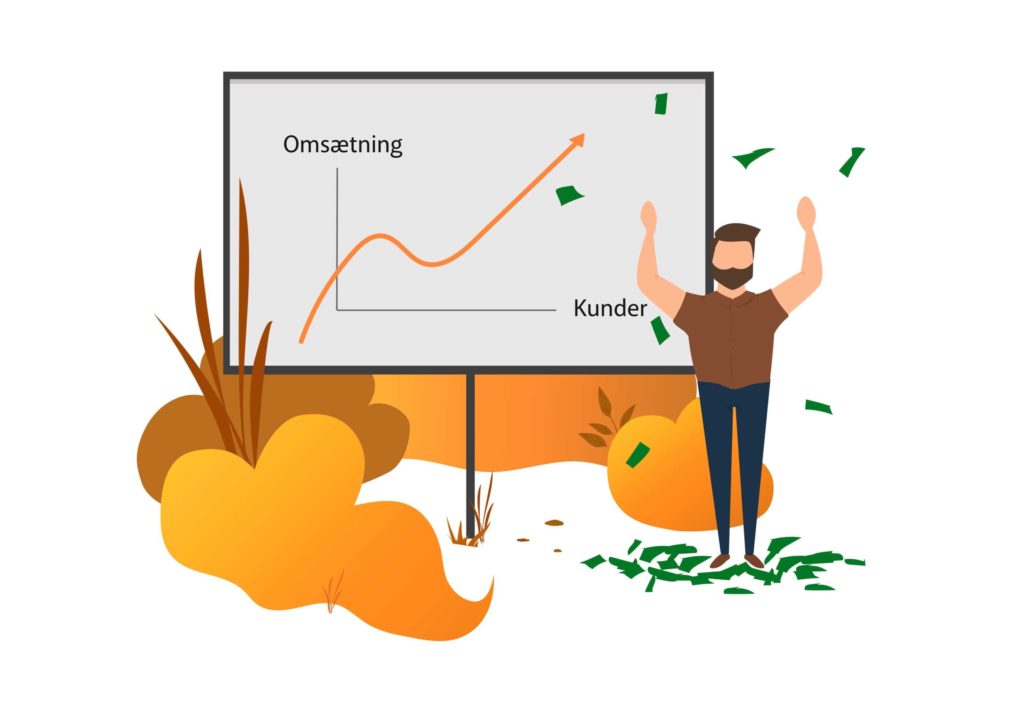 Omsætning

Kunder